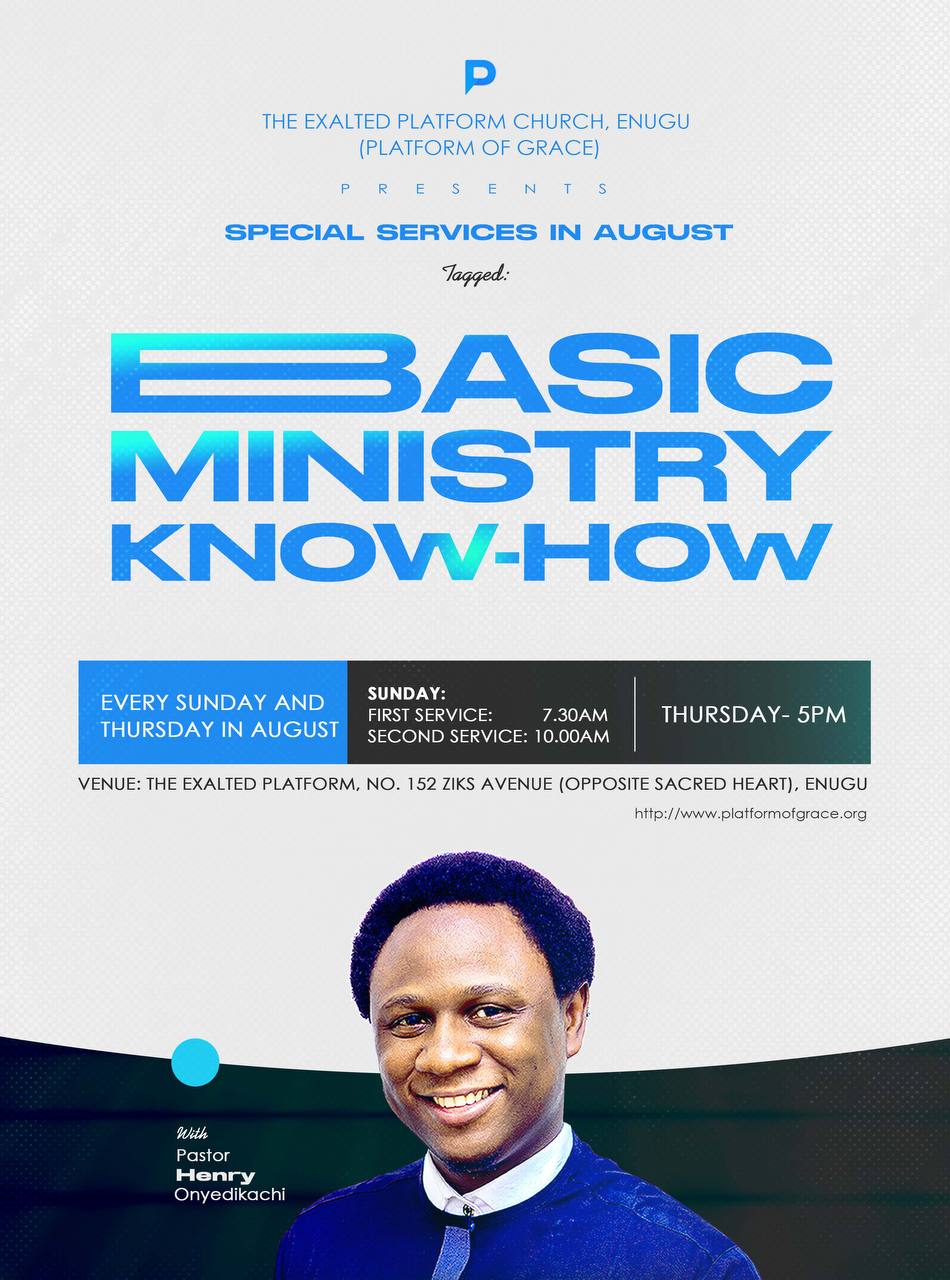 P

THE EXALTED PLATFORM CHURCH, ENUGU
(PLATFORM OF GRACE)

PRESENTS

SPECIAL SERVICES IN AUGUST

Tagged:

BASIC MINISTRY KNOW-HOW

EVERY SUNDAY AND THURSDAY IN AUGUST

SUNDAY:
FIRST SERVICE: 7.30AM
SECOND SERVICE: 10.00AM

THURSDAY- 5PM

VENUE: THE EXALTED PLATFORM, NO. 152 ZIKS AVENUE (OPPOSITE SACRED HEART), ENUGU

http://www.platformofgrace.org

With
Pastor
Henry
Onyedikachi